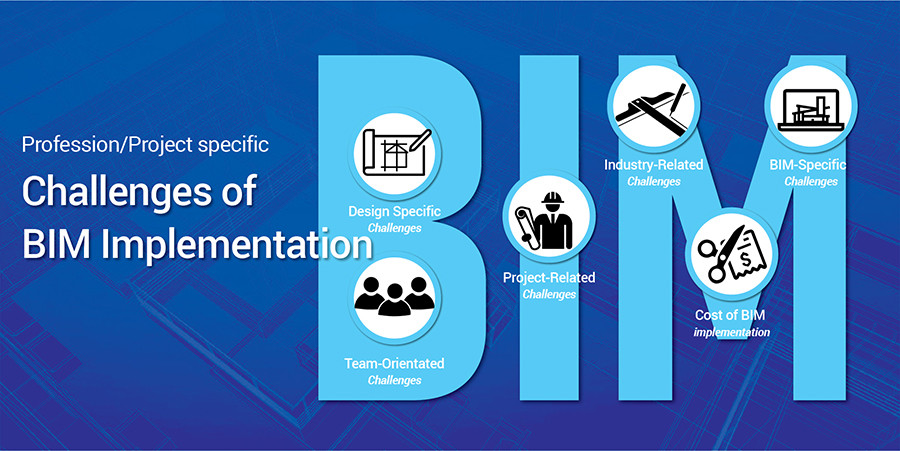 Profession/Project specific

Challenges of BIM Implementation

BIM

Design Specific
Challenges

Team-Orientated
Challenges

Project-Related
Challenges

Industry-Related
Challenges

Cost of BIM
implementation

BIM-Specific
Challenges

$